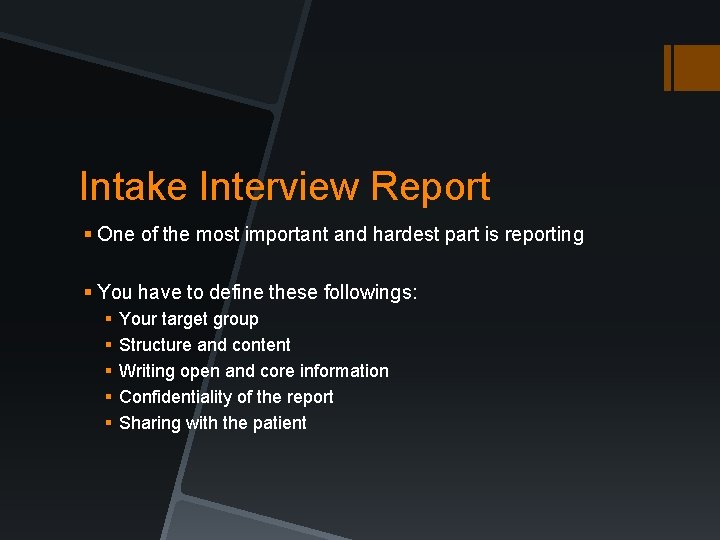 Intake Interview Report

▪ One of the most important and hardest part is reporting

▪ You have to define these followings:
▪ Your target group
▪ Structure and content
▪ Writing open and core information
▪ Confidentiality of the report
▪ Sharing with the patient